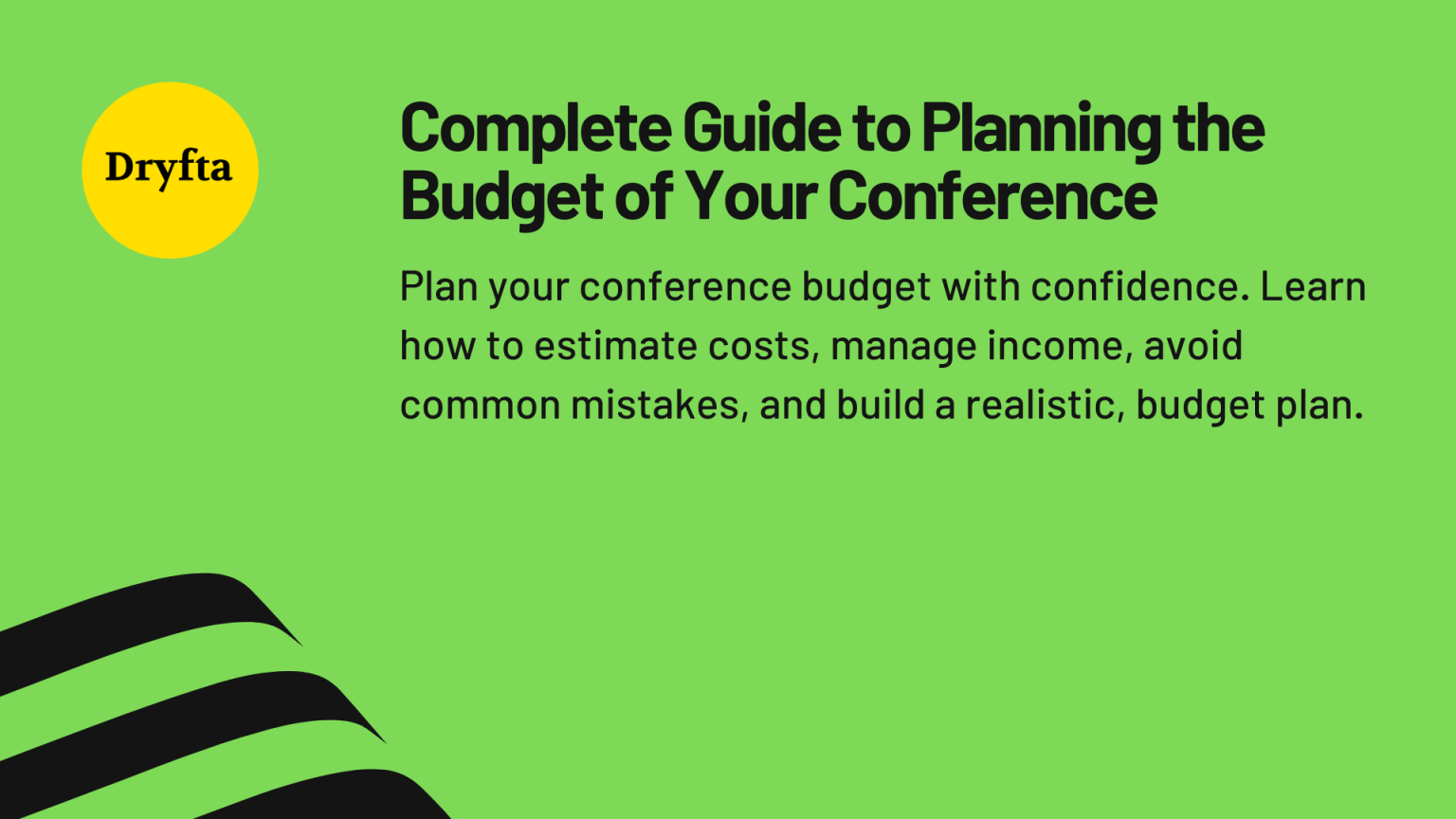 Dryfta

Complete Guide to Planning the Budget of Your Conference

Plan your conference budget with confidence. Learn how to estimate costs, manage income, avoid common mistakes, and build a realistic, budget plan.